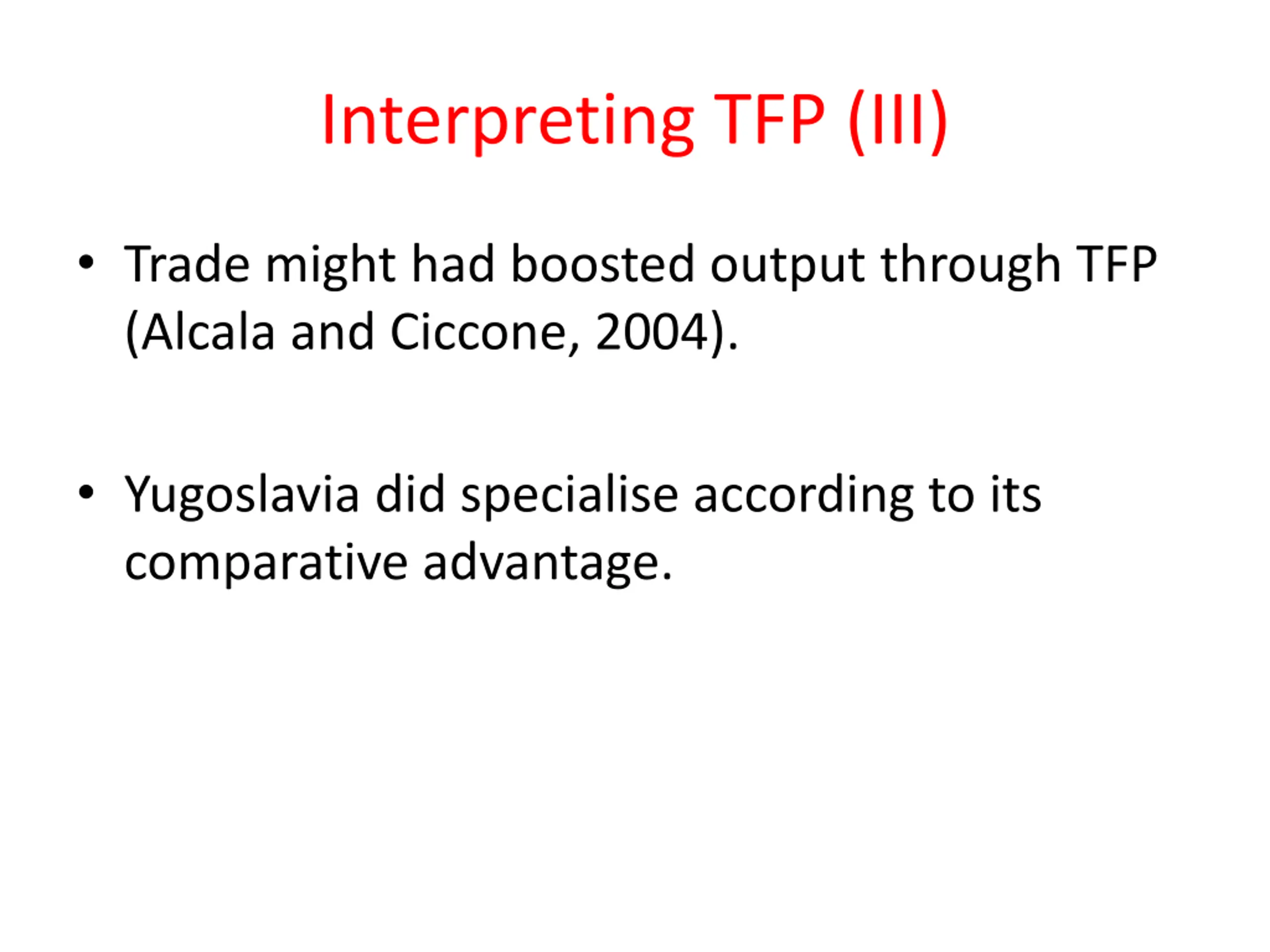 Interpreting TFP (III)

• Trade might had boosted output through TFP (Alcala and Ciccone, 2004).

• Yugoslavia did specialise according to its comparative advantage.